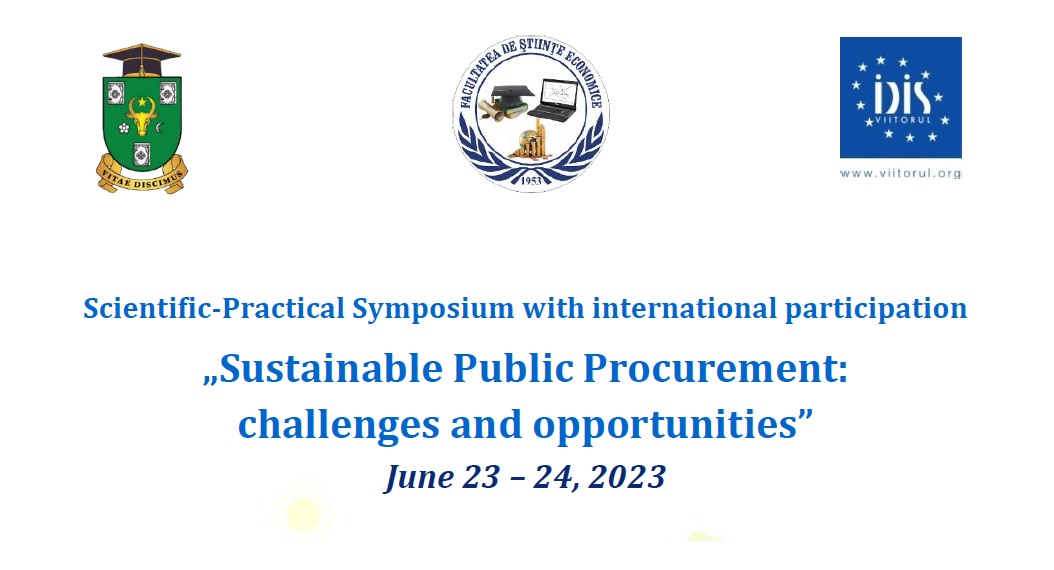 VITAE DISCIMUS

FACULTATEA DE ȘTIINȚE ECONOMICE
1953

IDIS
VIITORUL
www.viitorul.org

Scientific-Practical Symposium with international participation

„Sustainable Public Procurement: challenges and opportunities”

June 23 – 24, 2023